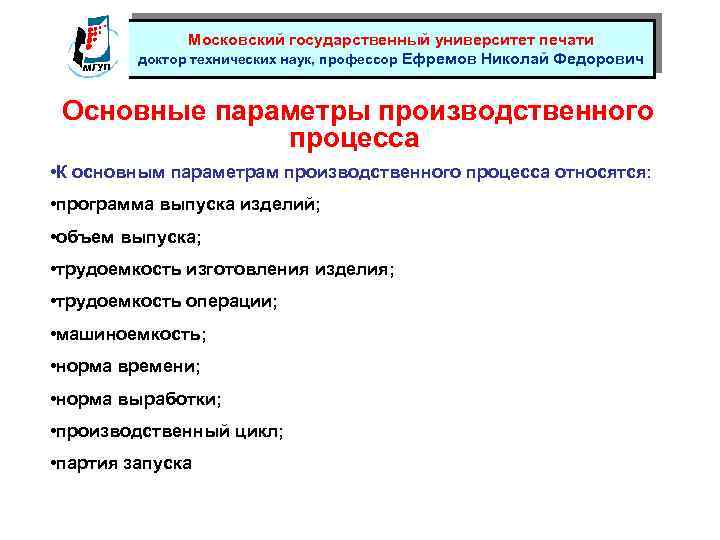 МГУП

Московский государственный университет печати
доктор технических наук, профессор Ефремов Николай Федорович

Основные параметры производственного процесса

•К основным параметрам производственного процесса относятся:

•программа выпуска изделий;

•объем выпуска;

•трудоемкость изготовления изделия;

•трудоемкость операции;

•машиноемкость;

•норма времени;

•норма выработки;

•производственный цикл;

•партия запуска